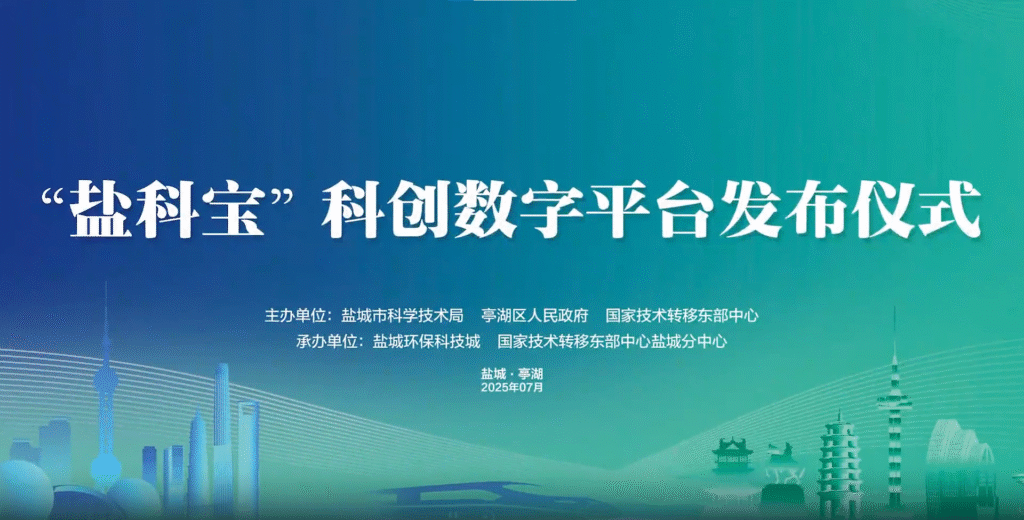 “盐科宝”科创数字平台发布仪式

主办单位：盐城市科学技术局　亭湖区人民政府　国家技术转移东部中心
承办单位：盐城环保科技城　国家技术转移东部中心盐城分中心

盐城 · 亭湖
2025年07月